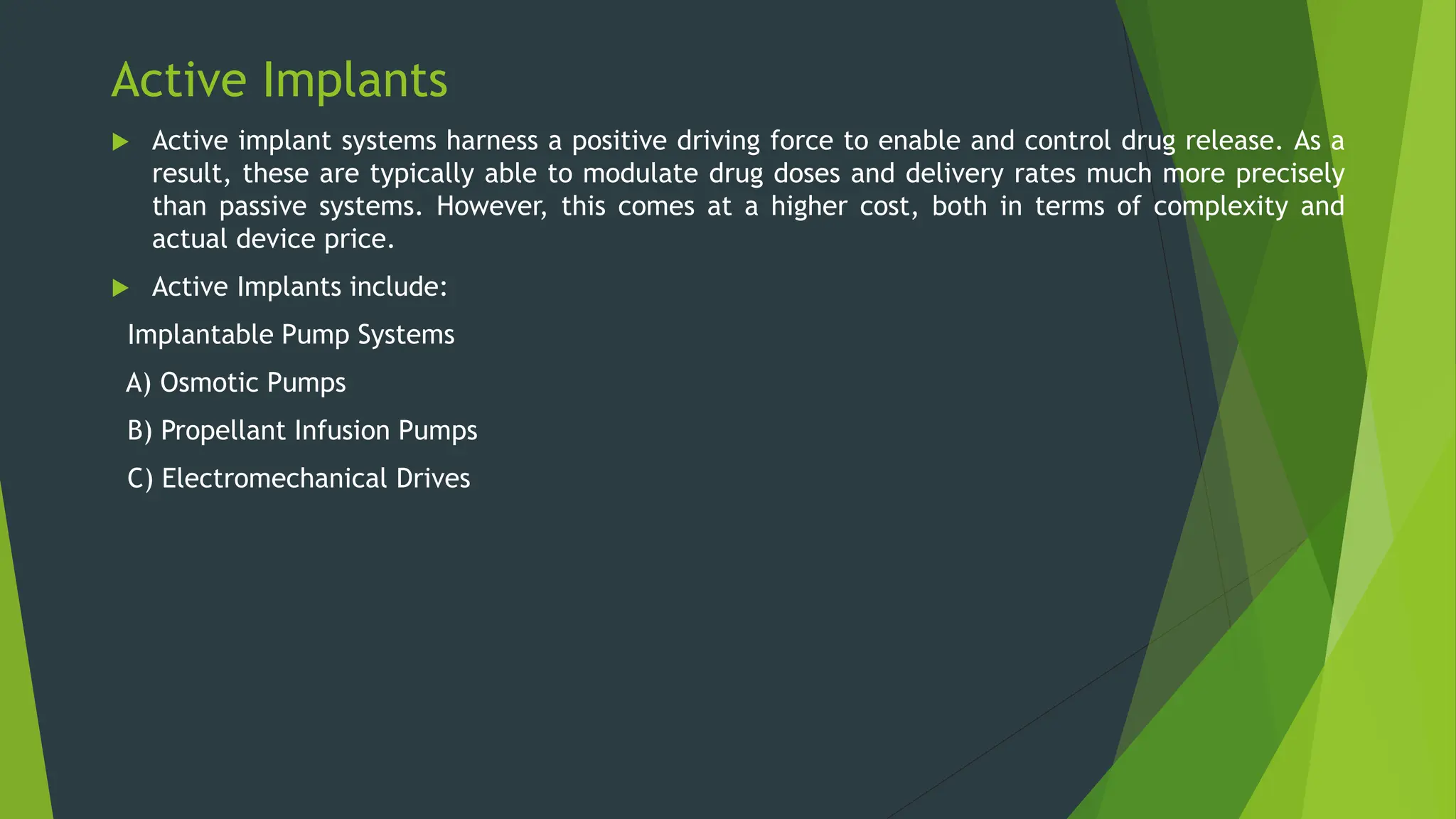 Active Implants

Active implant systems harness a positive driving force to enable and control drug release. As a result, these are typically able to modulate drug doses and delivery rates much more precisely than passive systems. However, this comes at a higher cost, both in terms of complexity and actual device price.

Active Implants include:

Implantable Pump Systems

A) Osmotic Pumps

B) Propellant Infusion Pumps

C) Electromechanical Drives